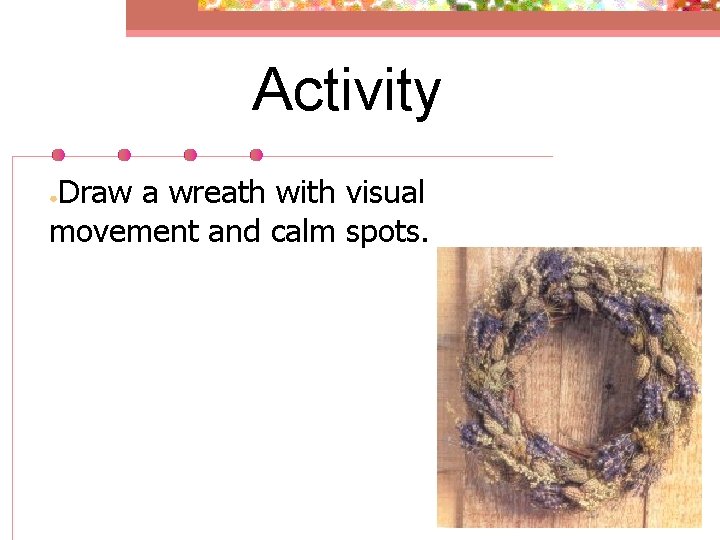 Activity

Draw a wreath with visual movement and calm spots.